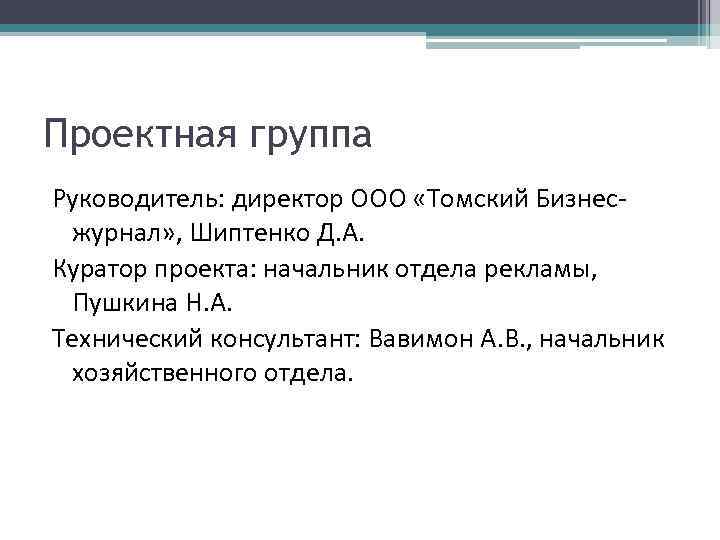 Проектная группа

Руководитель: директор ООО «Томский Бизнес-журнал», Шиптенко Д.А.

Куратор проекта: начальник отдела рекламы, Пушкина Н.А.

Технический консультант: Вавимон А.В., начальник хозяйственного отдела.